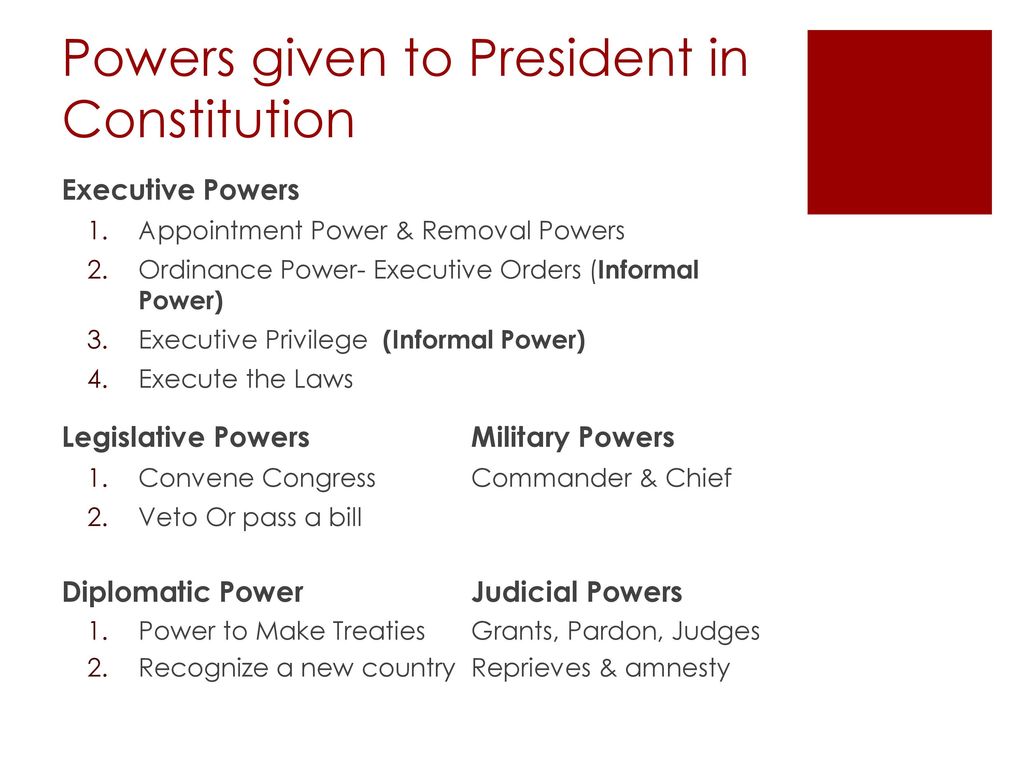 Powers given to President in Constitution

Executive Powers
1. Appointment Power & Removal Powers
2. Ordinance Power- Executive Orders (Informal Power)
3. Executive Privilege (Informal Power)
4. Execute the Laws

Legislative Powers
1. Convene Congress
2. Veto Or pass a bill

Military Powers
Commander & Chief

Diplomatic Power
1. Power to Make Treaties
2. Recognize a new country

Judicial Powers
Grants, Pardon, Judges
Reprieves & amnesty